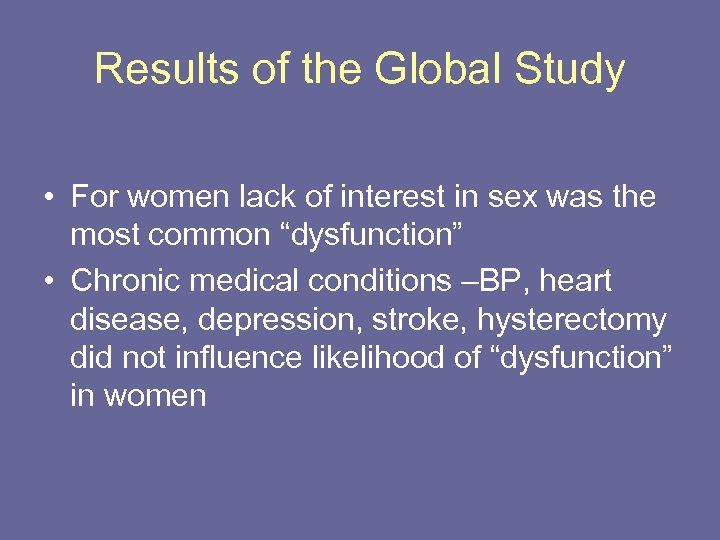 Results of the Global Study

• For women lack of interest in sex was the most common “dysfunction”
• Chronic medical conditions –BP, heart disease, depression, stroke, hysterectomy did not influence likelihood of “dysfunction” in women